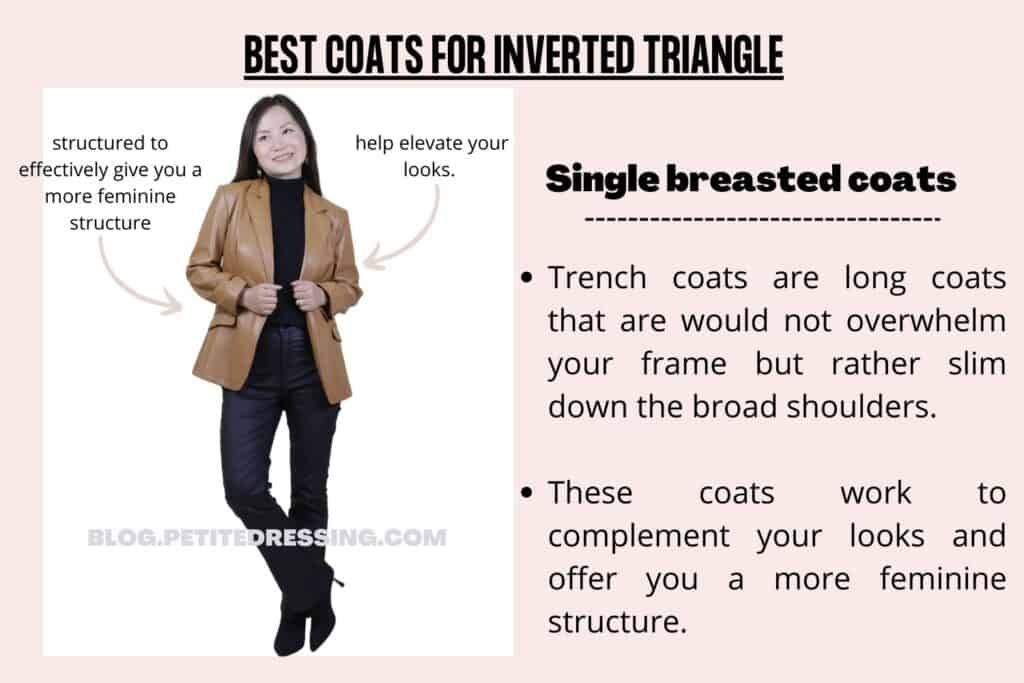 BEST COATS FOR INVERTED TRIANGLE

structured to effectively give you a more feminine structure

help elevate your looks.

BLOG.PETITEDRESSING.COM

Single breasted coats

---------------------------------

• Trench coats are long coats that are would not overwhelm your frame but rather slim down the broad shoulders.

• These coats work to complement your looks and offer you a more feminine structure.